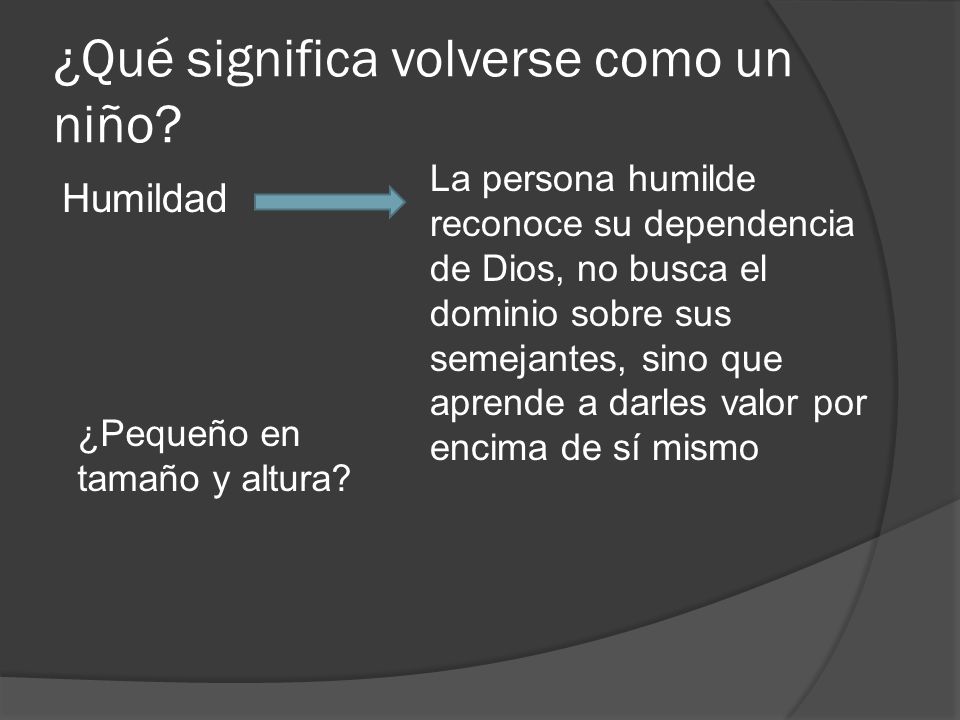 ¿Qué significa volverse como un niño?

Humildad

La persona humilde reconoce su dependencia de Dios, no busca el dominio sobre sus semejantes, sino que aprende a darles valor por encima de sí mismo

¿Pequeño en tamaño y altura?